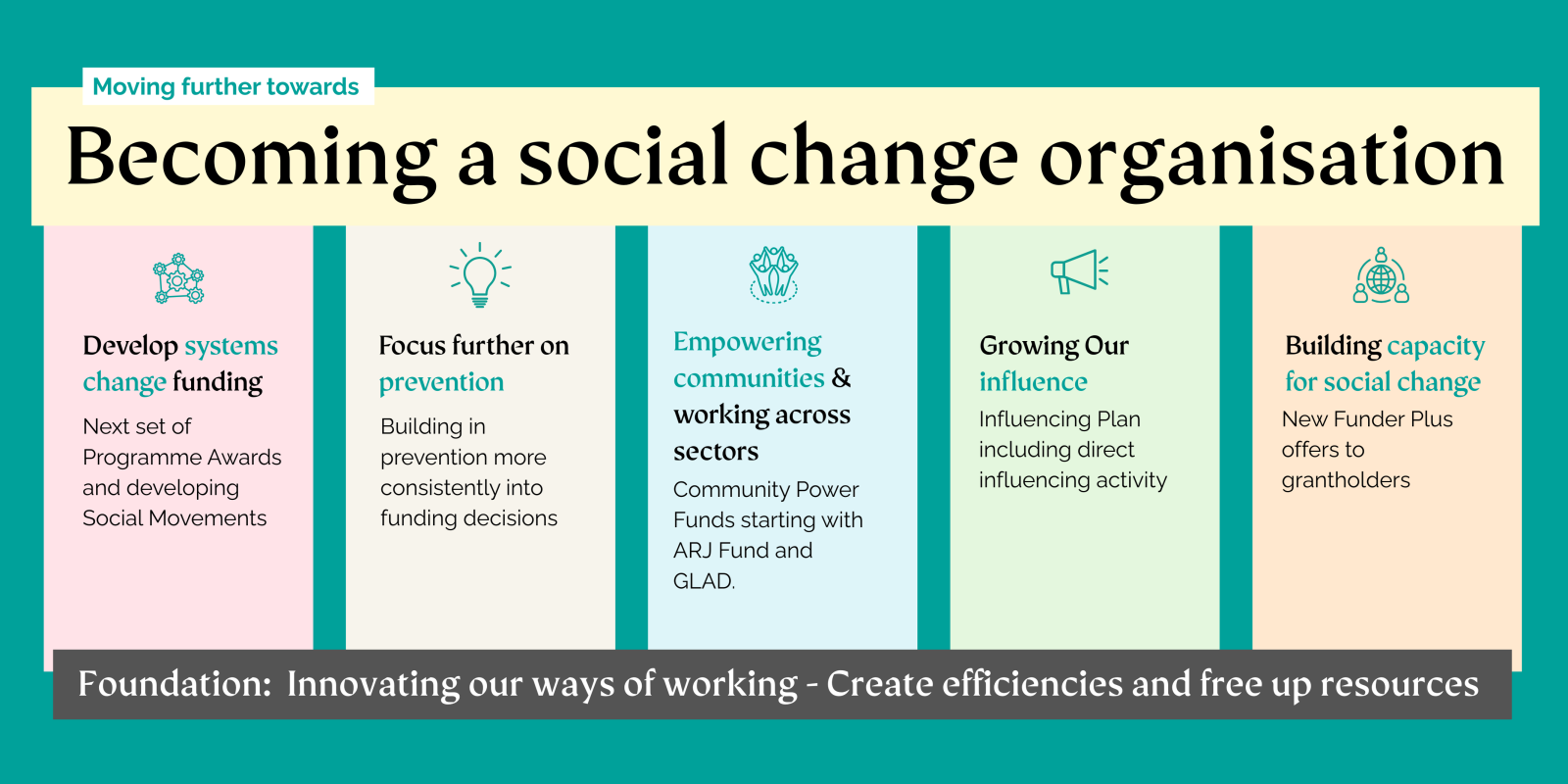 Moving further towards

Becoming a social change organisation

Develop systems change funding

Next set of Programme Awards and developing Social Movements

Focus further on prevention

Building in prevention more consistently into funding decisions

Empowering communities & working across sectors

Community Power Funds starting with ARJ Fund and GLAD.

Growing Our influence

Influencing Plan including direct influencing activity

Building capacity for social change

New Funder Plus offers to grantholders

Foundation: Innovating our ways of working - Create efficiencies and free up resources